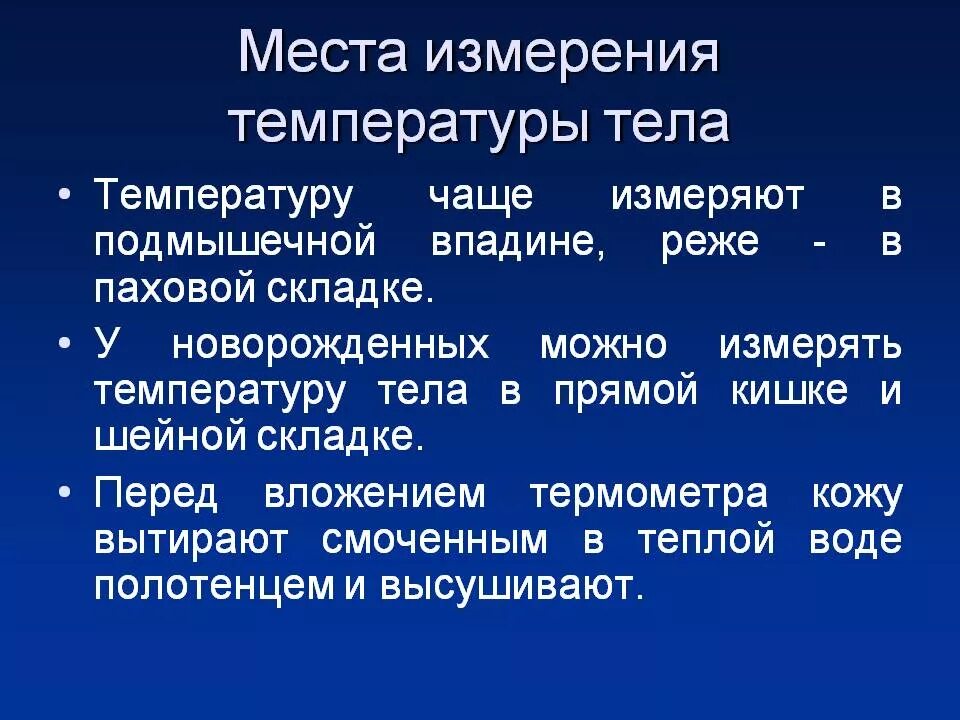 Места измерения температуры тела

• Температуру чаще измеряют в подмышечной впадине, реже - в паховой складке.

• У новорожденных можно измерять температуру тела в прямой кишке и шейной складке.

• Перед вложением термометра кожу вытирают смоченным в теплой воде полотенцем и высушивают.